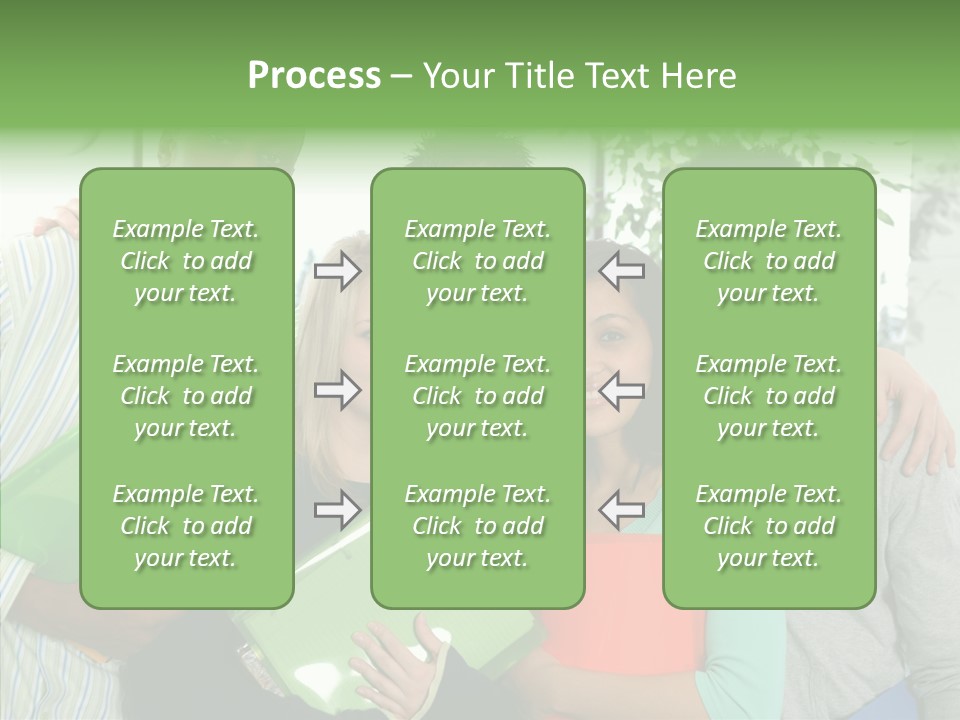 Process – Your Title Text Here

Example Text. Click to add your text.

Example Text. Click to add your text.

Example Text. Click to add your text.

Example Text. Click to add your text.

Example Text. Click to add your text.

Example Text. Click to add your text.

Example Text. Click to add your text.

Example Text. Click to add your text.

Example Text. Click to add your text.